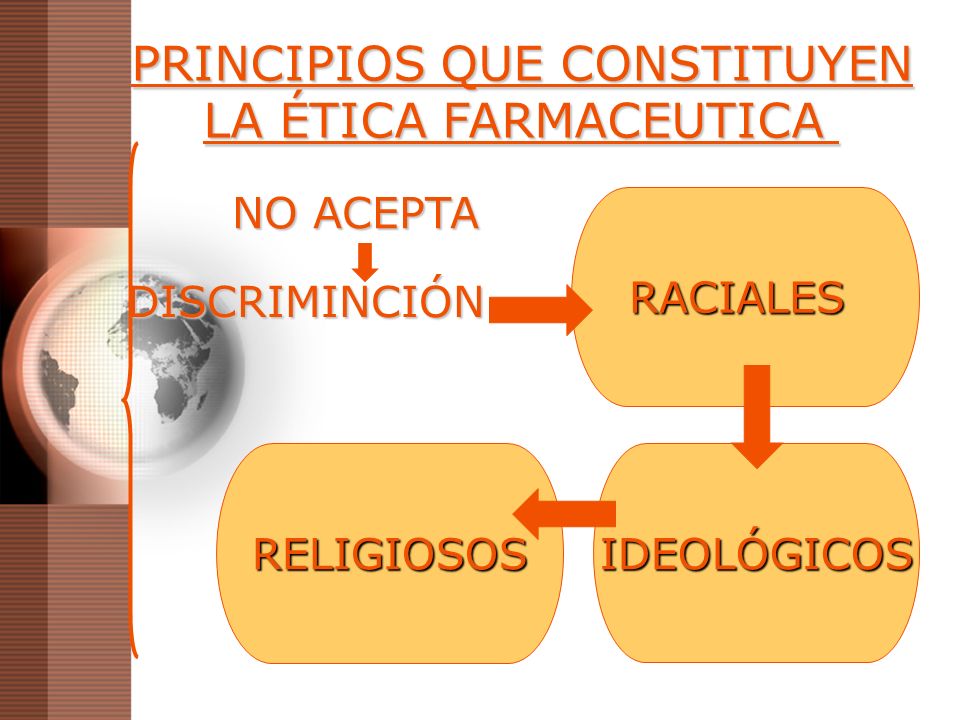 PRINCIPIOS QUE CONSTITUYEN LA ÉTICA FARMACEUTICA

NO ACEPTA

DISCRIMINCIÓN

RACIALES

IDEOLÓGICOS

RELIGIOSOS